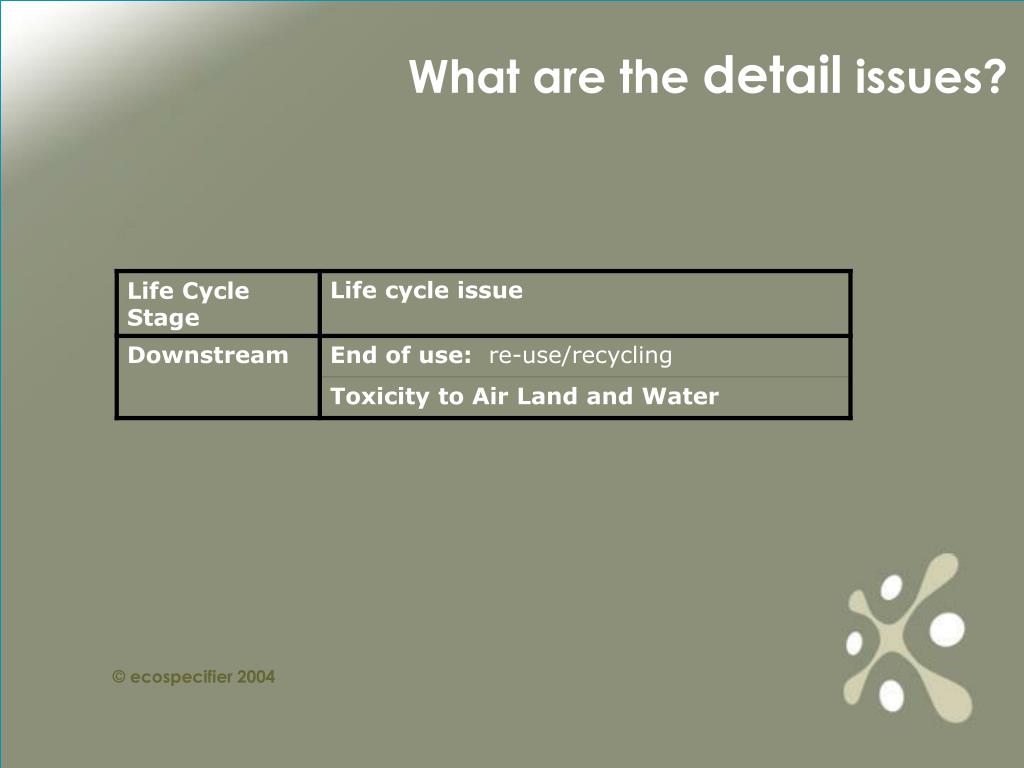 What are the detail issues?

| Life Cycle Stage | Life cycle issue |
|---|---|
| Downstream | End of use: re-use/recycling |
| | Toxicity to Air Land and Water |

© ecospecifier 2004